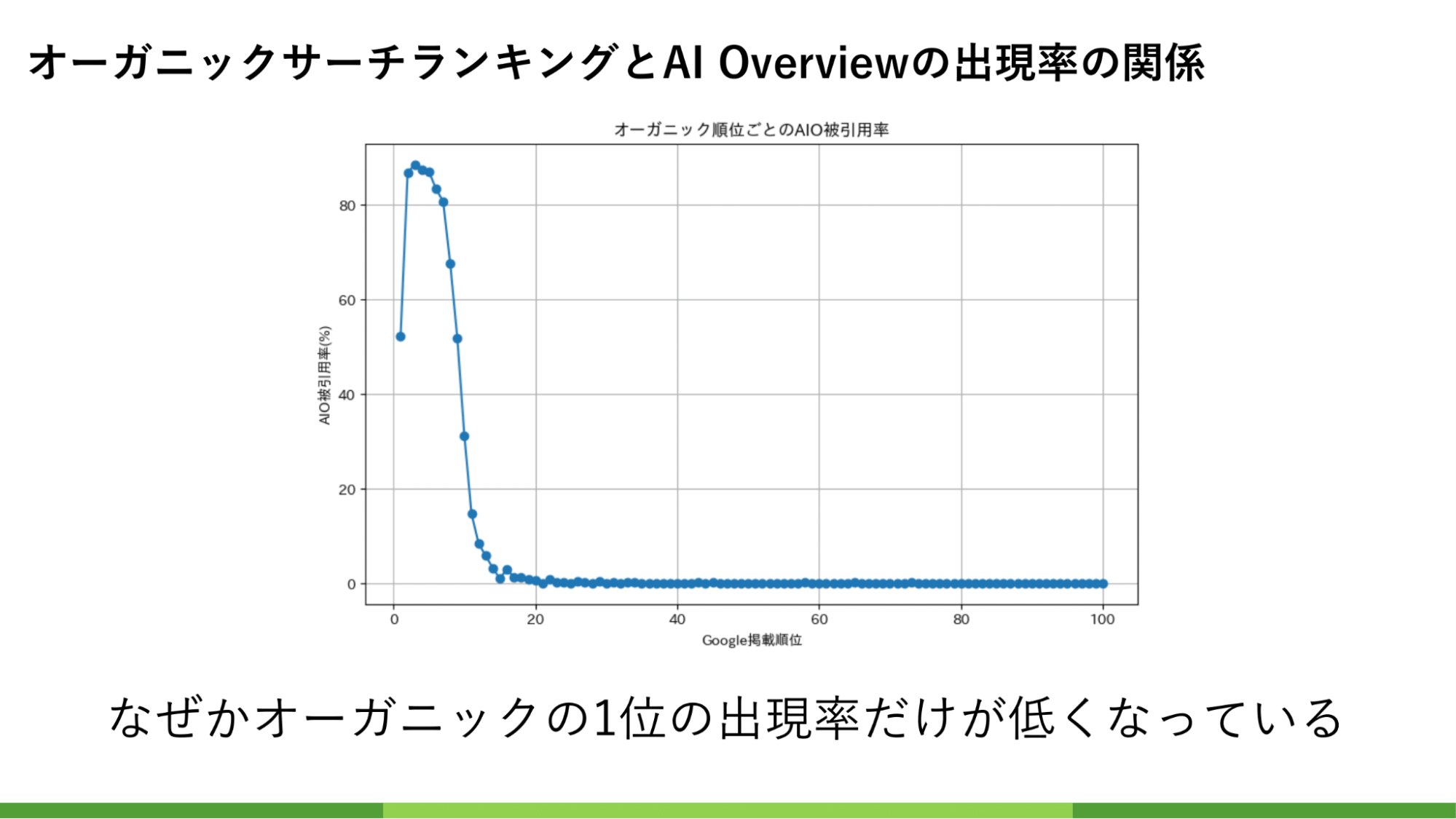 オーガニックサーチランキングとAI Overviewの出現率の関係

オーガニック順位ごとのAIO被引用率

AIO被引用率(%)

80
60
40
20
0

0 20 40 60 80 100

Google掲載順位

なぜかオーガニックの1位の出現率だけが低くなっている